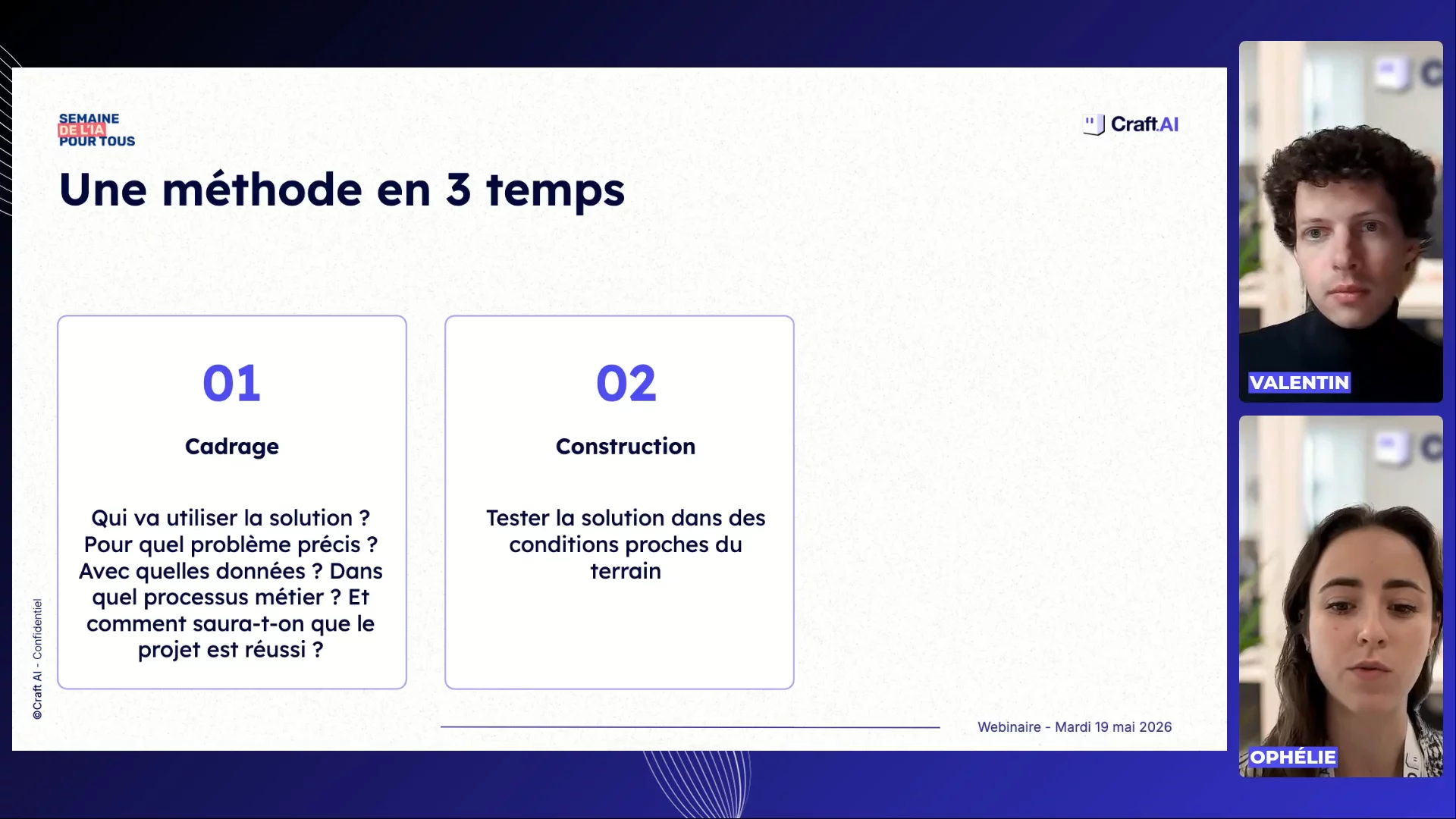 SEMAINE DE L'IA POUR TOUS

Craft.AI

Une méthode en 3 temps

01

Cadrage

Qui va utiliser la solution ? Pour quel problème précis ? Avec quelles données ? Dans quel processus métier ? Et comment saura-t-on que le projet est réussi ?

02

Construction

Tester la solution dans des conditions proches du terrain

©Craft AI - Confidentiel

Webinaire - Mardi 19 mai 2026

VALENTIN

OPHÉLIE